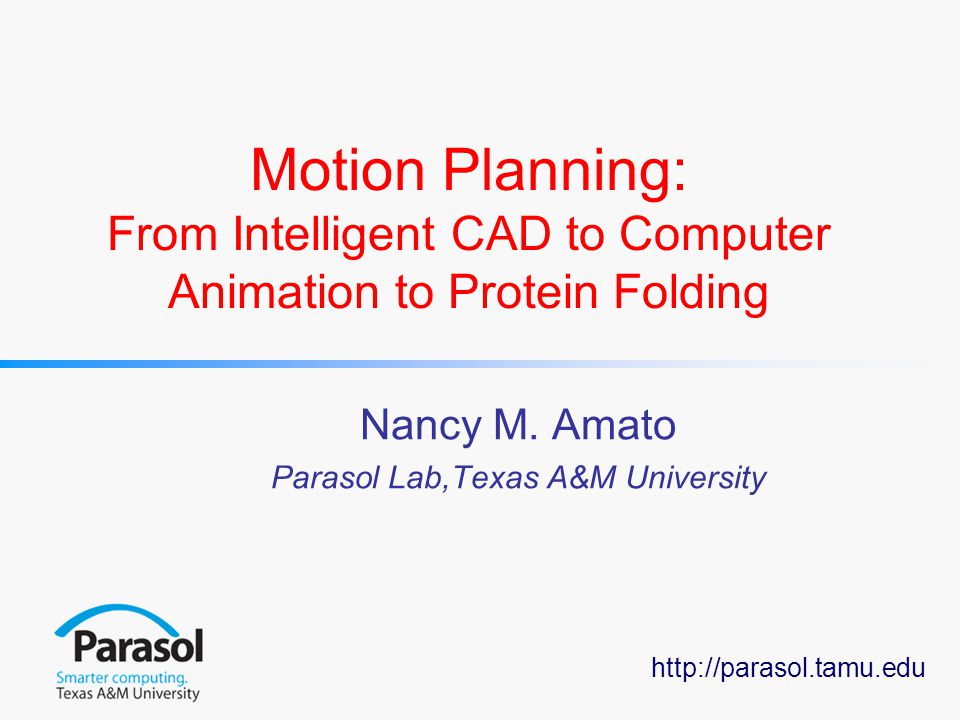 Motion Planning:
From Intelligent CAD to Computer Animation to Protein Folding

Nancy M. Amato
Parasol Lab,Texas A&M University

Parasol
Smarter computing.
Texas A&M University

http://parasol.tamu.edu